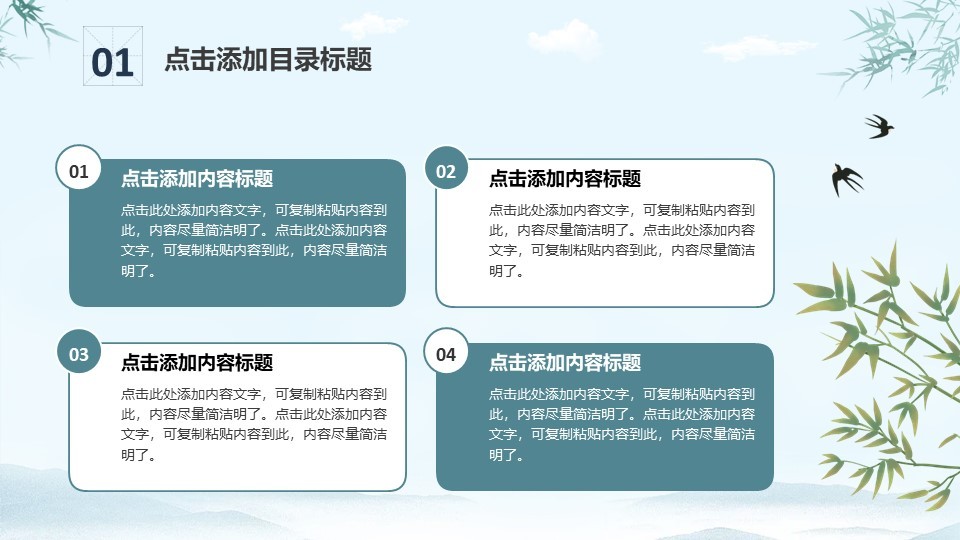 01 点击添加目录标题

01
点击添加内容标题
点击此处添加内容文字，可复制粘贴内容到此，内容尽量简洁明了。点击此处添加内容文字，可复制粘贴内容到此，内容尽量简洁明了。

02
点击添加内容标题
点击此处添加内容文字，可复制粘贴内容到此，内容尽量简洁明了。点击此处添加内容文字，可复制粘贴内容到此，内容尽量简洁明了。

03
点击添加内容标题
点击此处添加内容文字，可复制粘贴内容到此，内容尽量简洁明了。点击此处添加内容文字，可复制粘贴内容到此，内容尽量简洁明了。

04
点击添加内容标题
点击此处添加内容文字，可复制粘贴内容到此，内容尽量简洁明了。点击此处添加内容文字，可复制粘贴内容到此，内容尽量简洁明了。